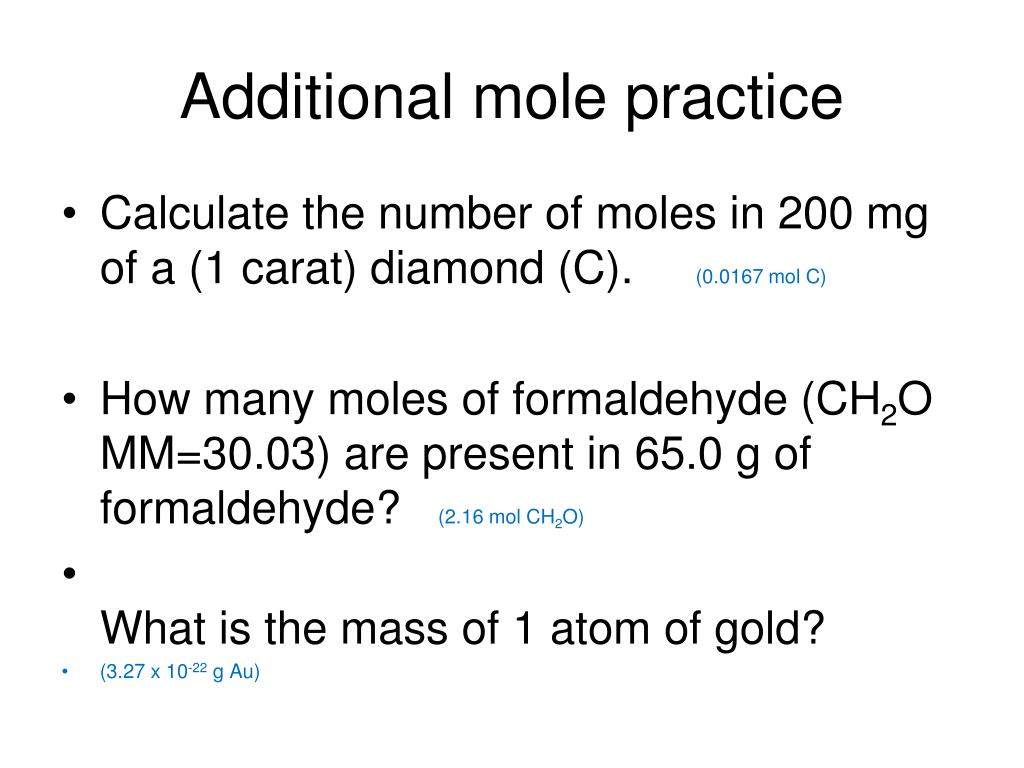 Additional mole practice

• Calculate the number of moles in 200 mg of a (1 carat) diamond (C). (0.0167 mol C)

• How many moles of formaldehyde ($CH_2O$ MM=30.03) are present in 65.0 g of formaldehyde? (2.16 mol $CH_2O$)

•
What is the mass of 1 atom of gold?

• (3.27 x $10^{-22}$ g Au)